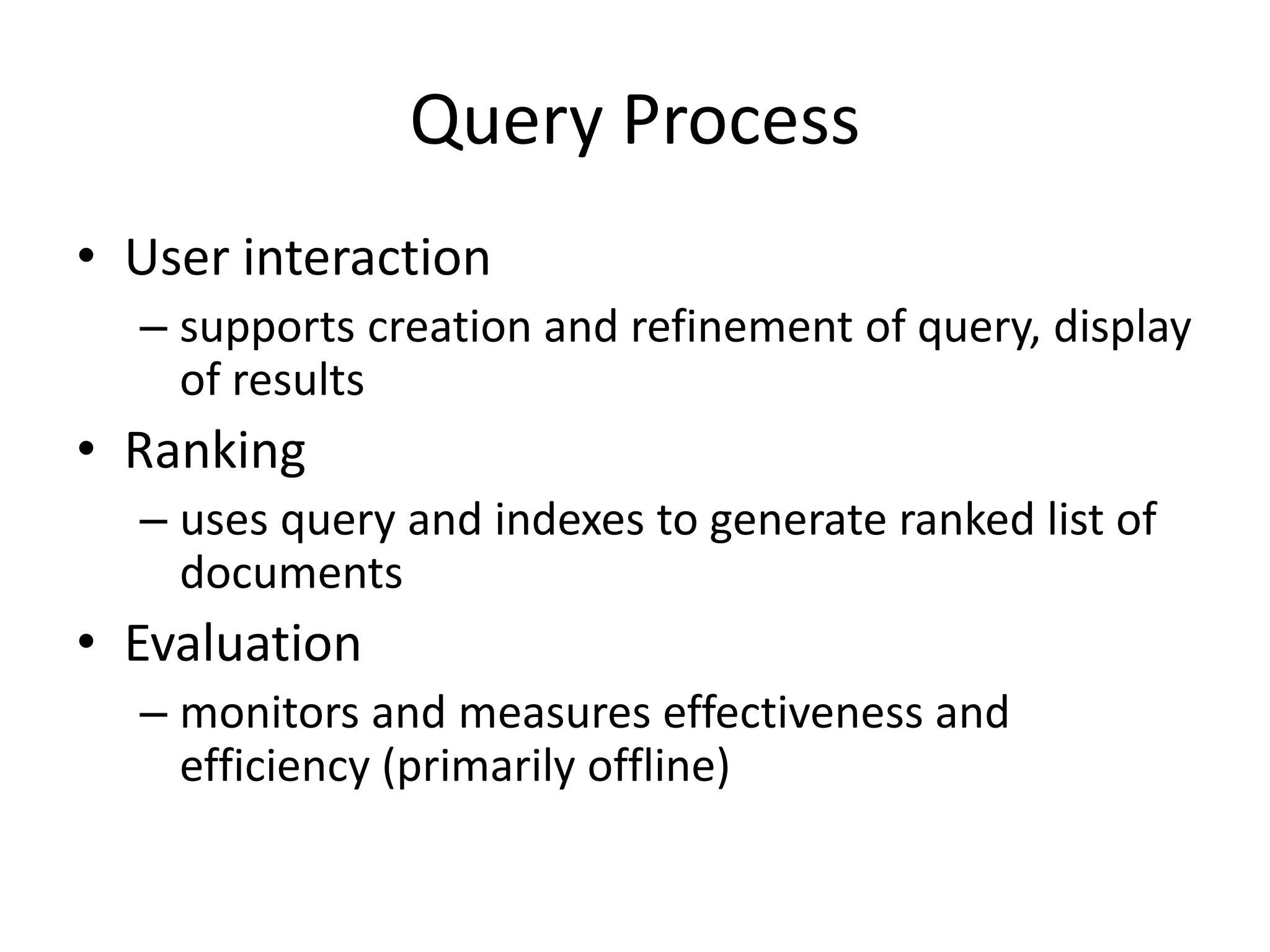 Query Process

• User interaction
  – supports creation and refinement of query, display of results
• Ranking
  – uses query and indexes to generate ranked list of documents
• Evaluation
  – monitors and measures effectiveness and efficiency (primarily offline)